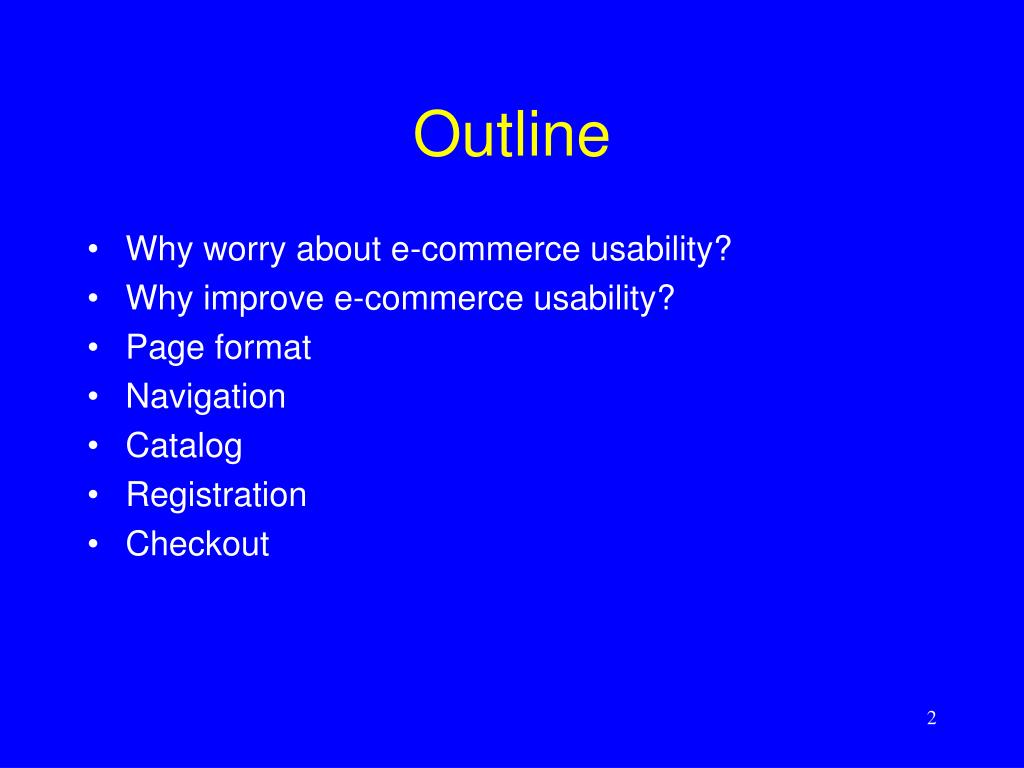 Outline

• Why worry about e-commerce usability?
• Why improve e-commerce usability?
• Page format
• Navigation
• Catalog
• Registration
• Checkout

2